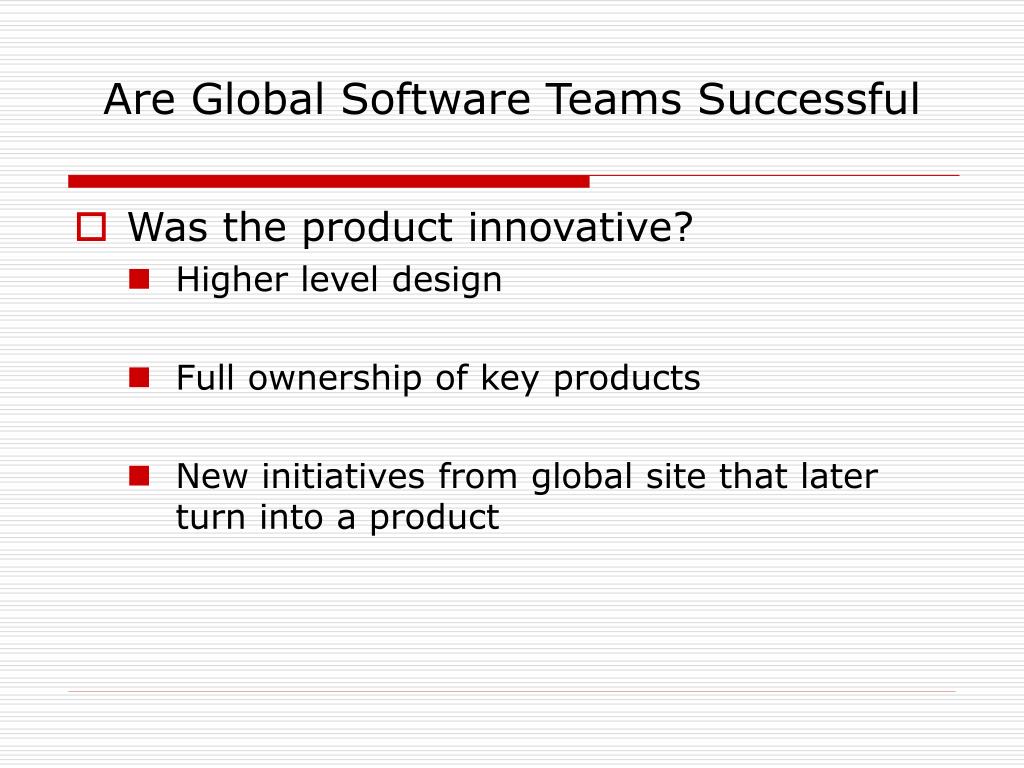 Are Global Software Teams Successful

Was the product innovative?

Higher level design

Full ownership of key products

New initiatives from global site that later turn into a product